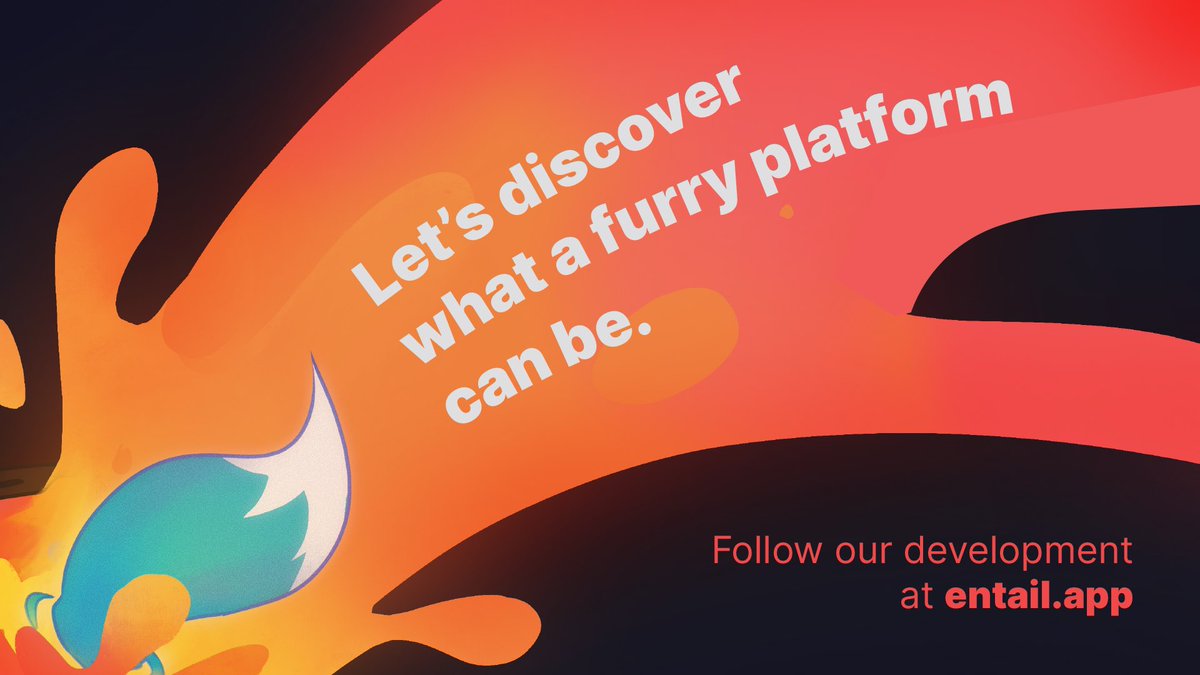 Let's discover what a furry platform can be.

Follow our development at entail.app